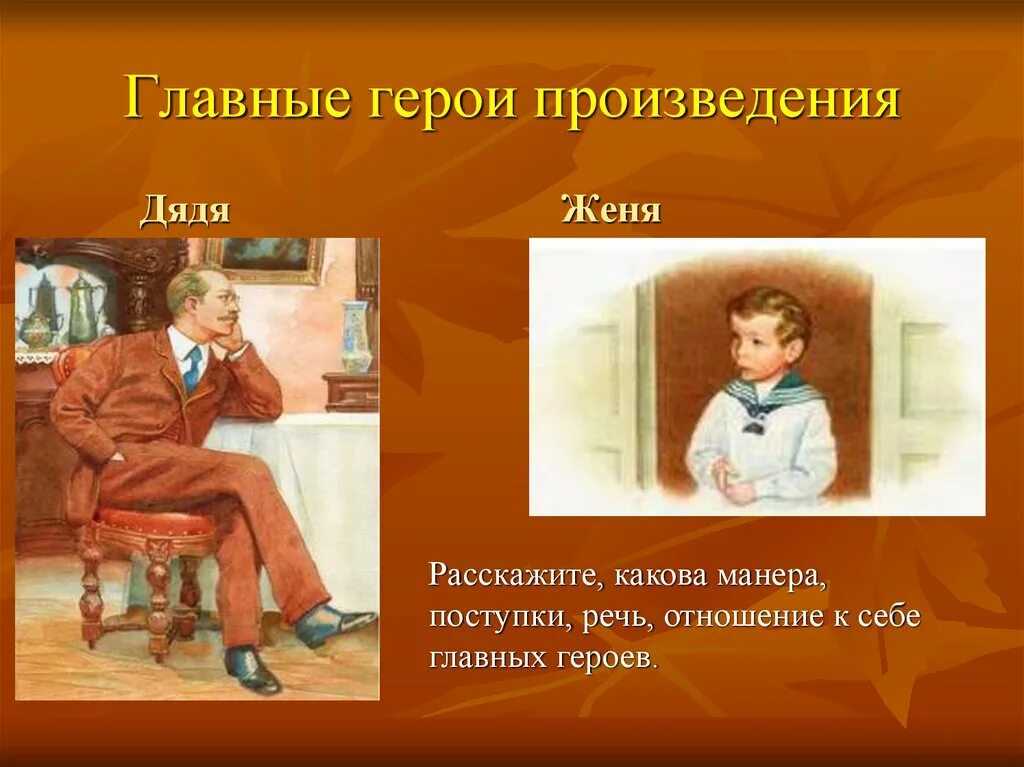 Главные герои произведения

Дядя

Женя

Расскажите, какова манера, поступки, речь, отношение к себе главных героев.